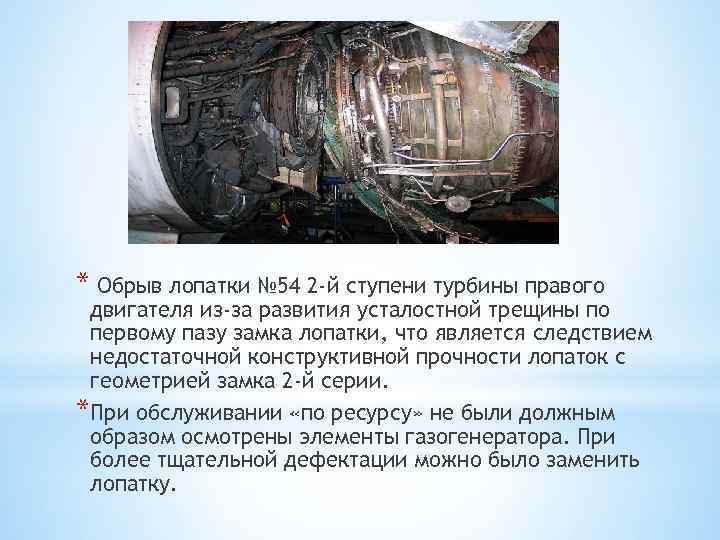 * Обрыв лопатки №54 2-й ступени турбины правого двигателя из-за развития усталостной трещины по первому пазу замка лопатки, что является следствием недостаточной конструктивной прочности лопаток с геометрией замка 2-й серии.

* При обслуживании «по ресурсу» не были должным образом осмотрены элементы газогенератора. При более тщательной дефектации можно было заменить лопатку.